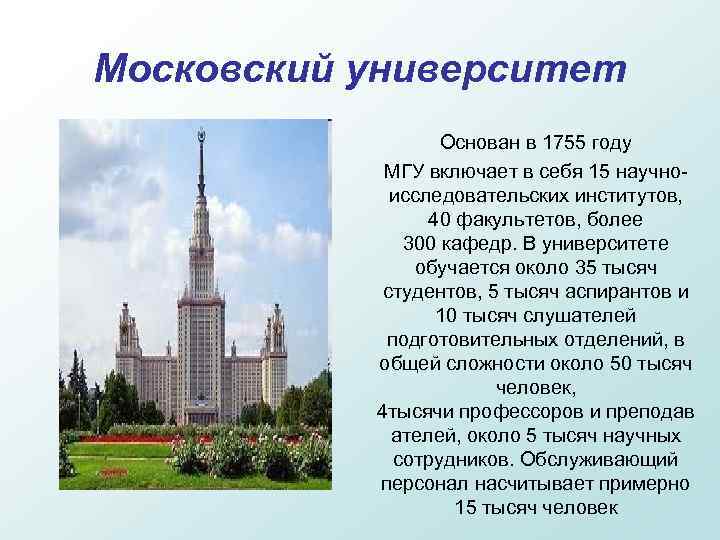 Московский университет

Основан в 1755 году

МГУ включает в себя 15 научно-исследовательских институтов, 40 факультетов, более 300 кафедр. В университете обучается около 35 тысяч студентов, 5 тысяч аспирантов и 10 тысяч слушателей подготовительных отделений, в общей сложности около 50 тысяч человек,
4тысячи профессоров и преподав ателей, около 5 тысяч научных сотрудников. Обслуживающий персонал насчитывает примерно 15 тысяч человек